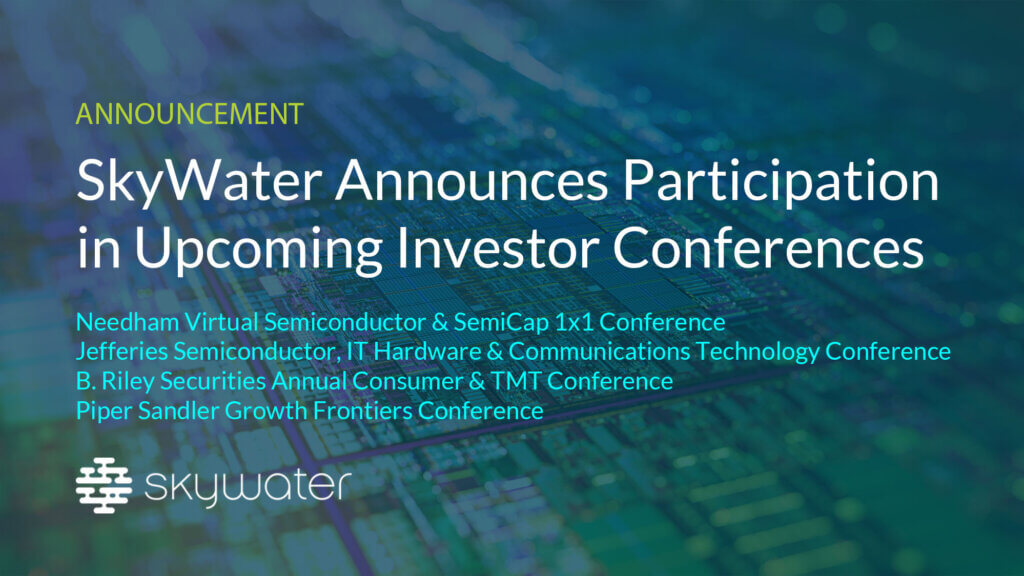 ANNOUNCEMENT

SkyWater Announces Participation in Upcoming Investor Conferences

Needham Virtual Semiconductor & SemiCap 1x1 Conference
Jefferies Semiconductor, IT Hardware & Communications Technology Conference
B. Riley Securities Annual Consumer & TMT Conference
Piper Sandler Growth Frontiers Conference

skywater